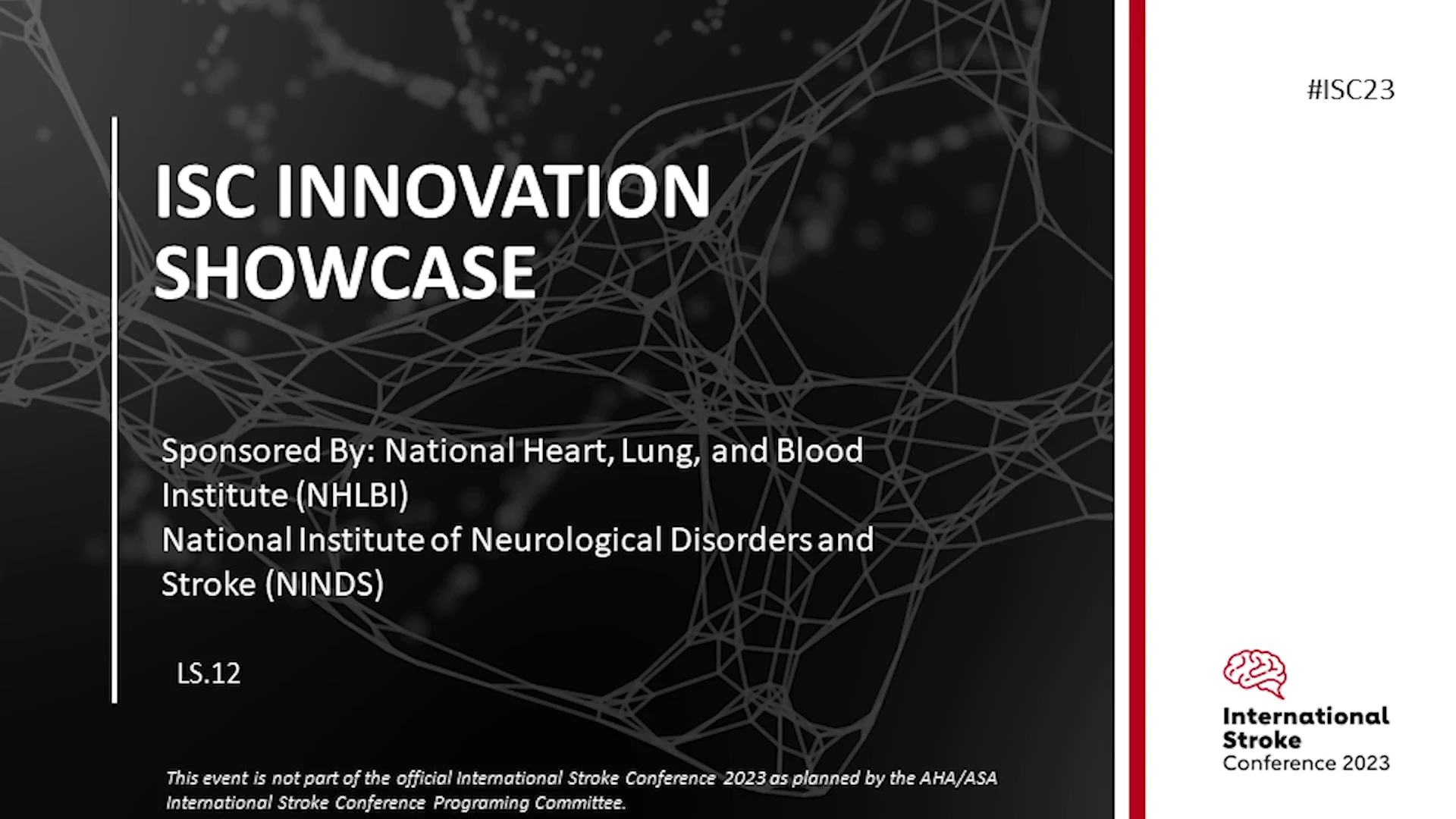 #ISC23

ISC INNOVATION SHOWCASE

Sponsored By: National Heart, Lung, and Blood Institute (NHLBI)
National Institute of Neurological Disorders and Stroke (NINDS)

LS.12

This event is not part of the official International Stroke Conference 2023 as planned by the AHA/ASA International Stroke Conference Programing Committee.

International Stroke Conference 2023